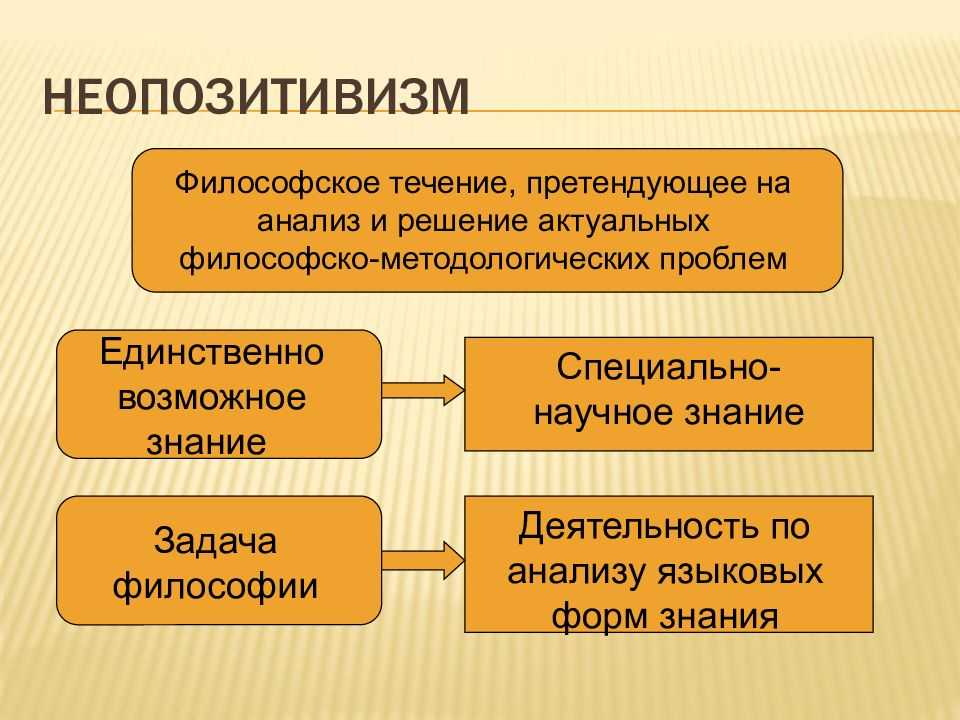 НЕОПОЗИТИВИЗМ

Философское течение, претендующее на анализ и решение актуальных философско-методологических проблем

Единственно возможное знание

Специально-научное знание

Задача философии

Деятельность по анализу языковых форм знания